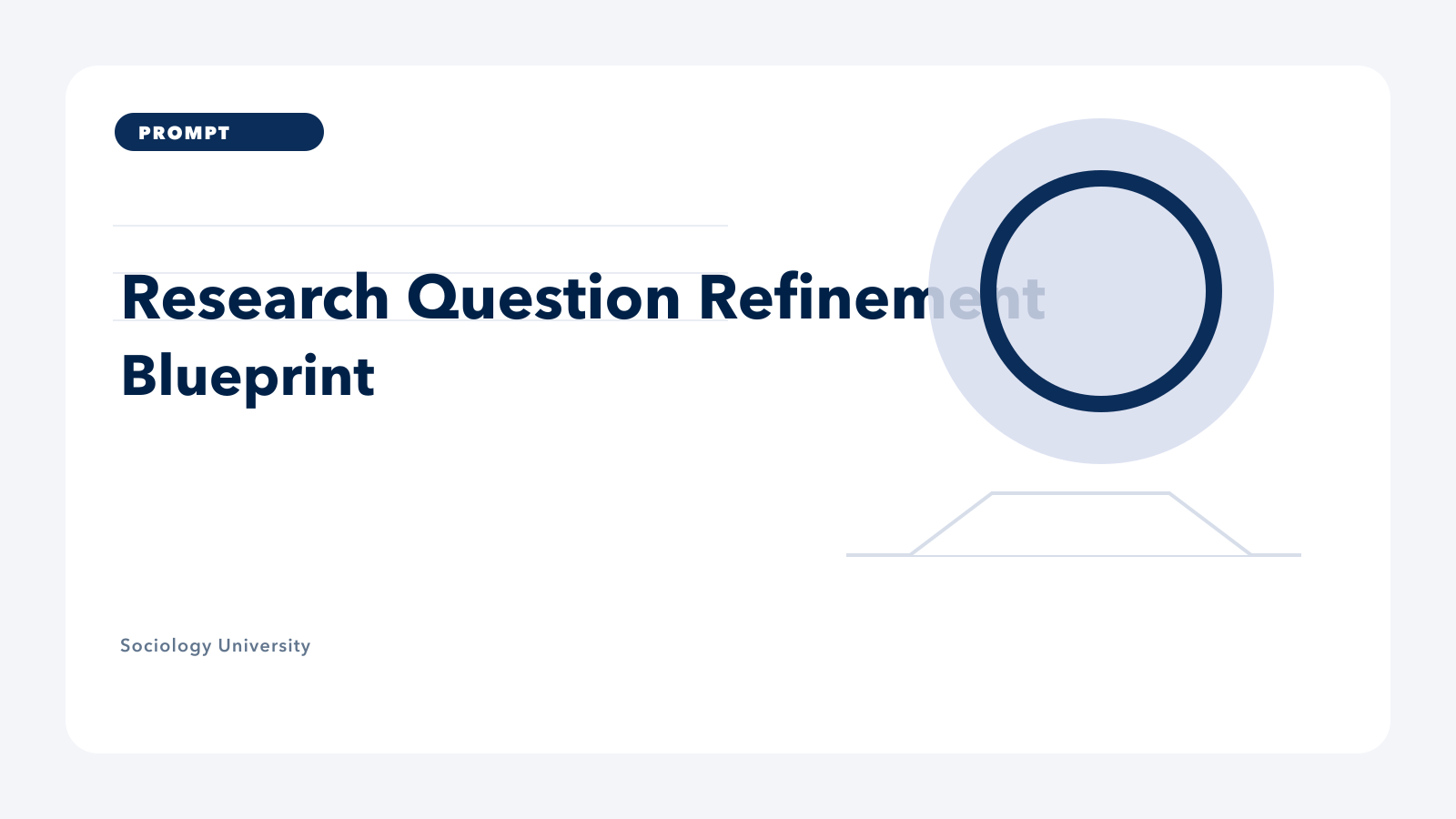 PROMPT

Research Question Refinement Blueprint

Sociology University